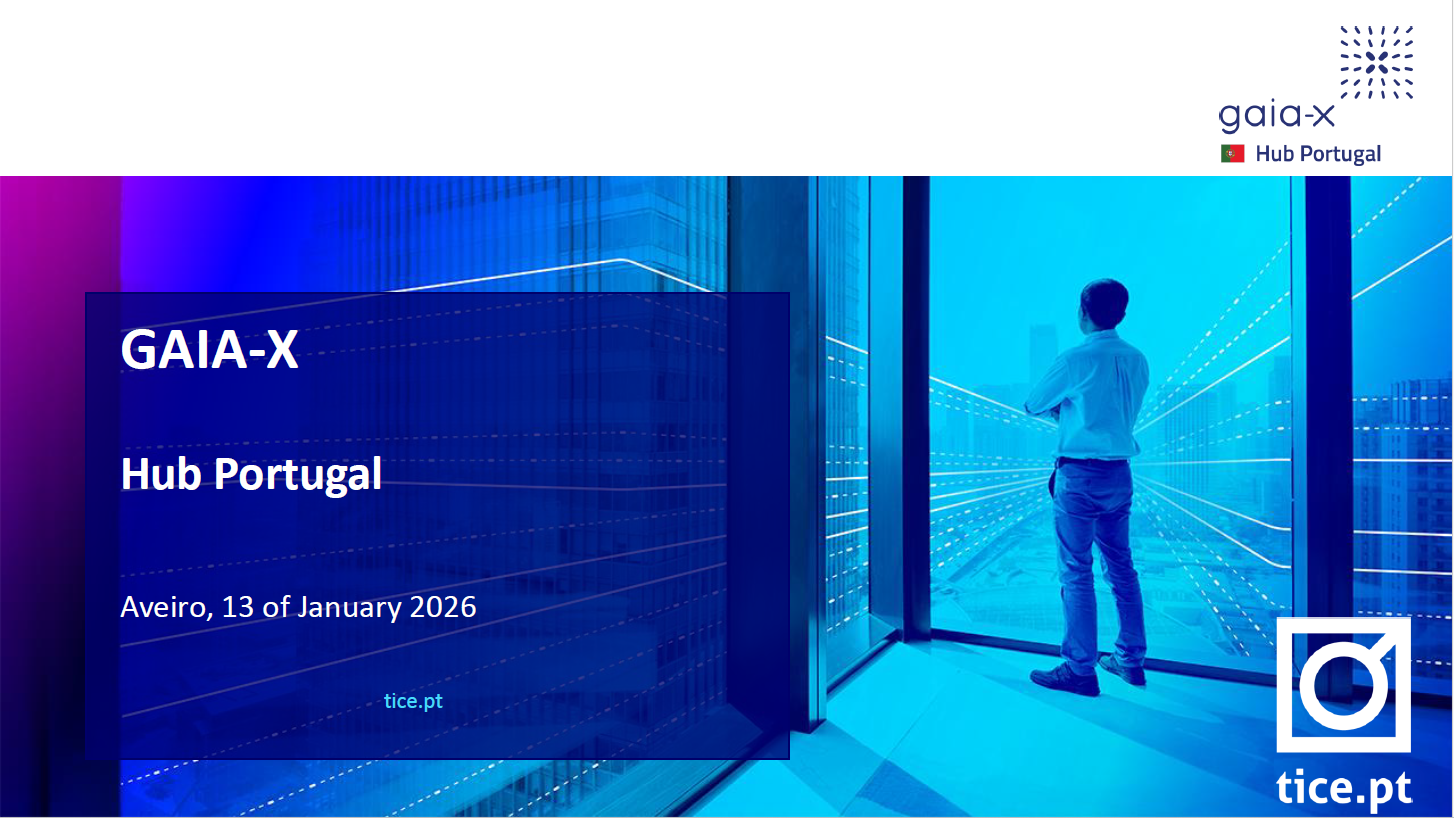 gaia-x
Hub Portugal

GAIA-X

Hub Portugal

Aveiro, 13 of January 2026

tice.pt

tice.pt